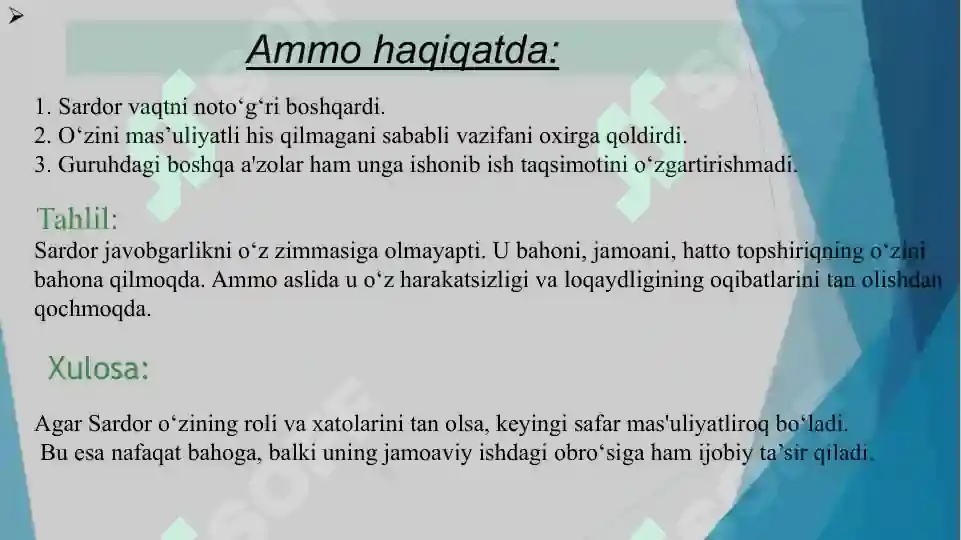 Ammo haqiqatda:

1. Sardor vaqtni noto‘g‘ri boshqardi.
2. O‘zini mas’uliyatli his qilmagani sababli vazifani oxirga qoldirdi.
3. Guruhdagi boshqa a'zolar ham unga ishonib ish taqsimotini o‘zgartirishmadi.

Tahlil:
Sardor javobgarlikni o‘z zimmasiga olmayapti. U bahoni, jamoani, hatto topshiriqning o‘zini bahona qilmoqda. Ammo aslida u o‘z harakatsizligi va loqaydligining oqibatlarini tan olishdan qochmoqda.

Xulosa:

Agar Sardor o‘zining roli va xatolarini tan olsa, keyingi safar mas'uliyatliroq bo‘ladi.
Bu esa nafaqat bahoga, balki uning jamoaviy ishdagi obro‘siga ham ijobiy ta’sir qiladi.